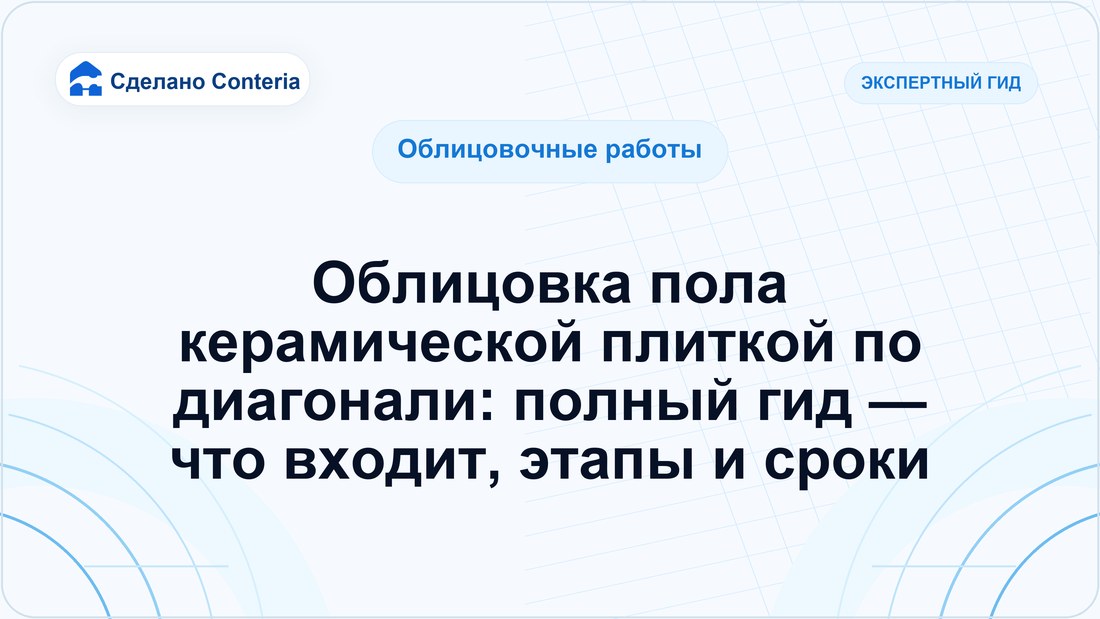 Сделано Conteria

ЭКСПЕРТНЫЙ ГИД

Облицовочные работы

Облицовка пола керамической плиткой по диагонали: полный гид — что входит, этапы и сроки